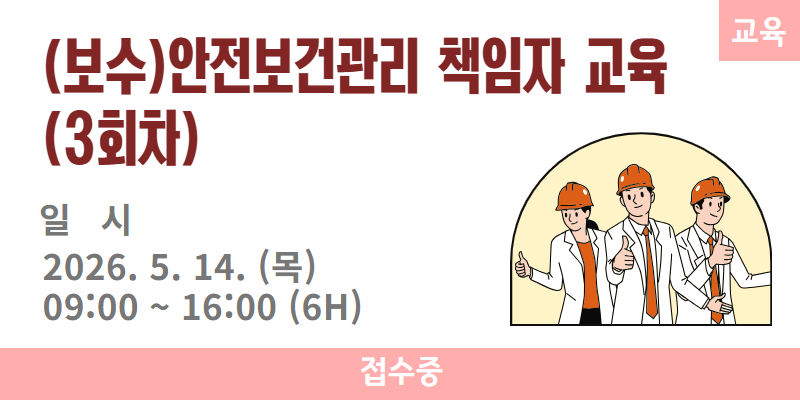 교육

(보수)안전보건관리 책임자 교육 (3회차)

일 시
2026. 5. 14. (목)
09:00 ~ 16:00 (6H)

접수중